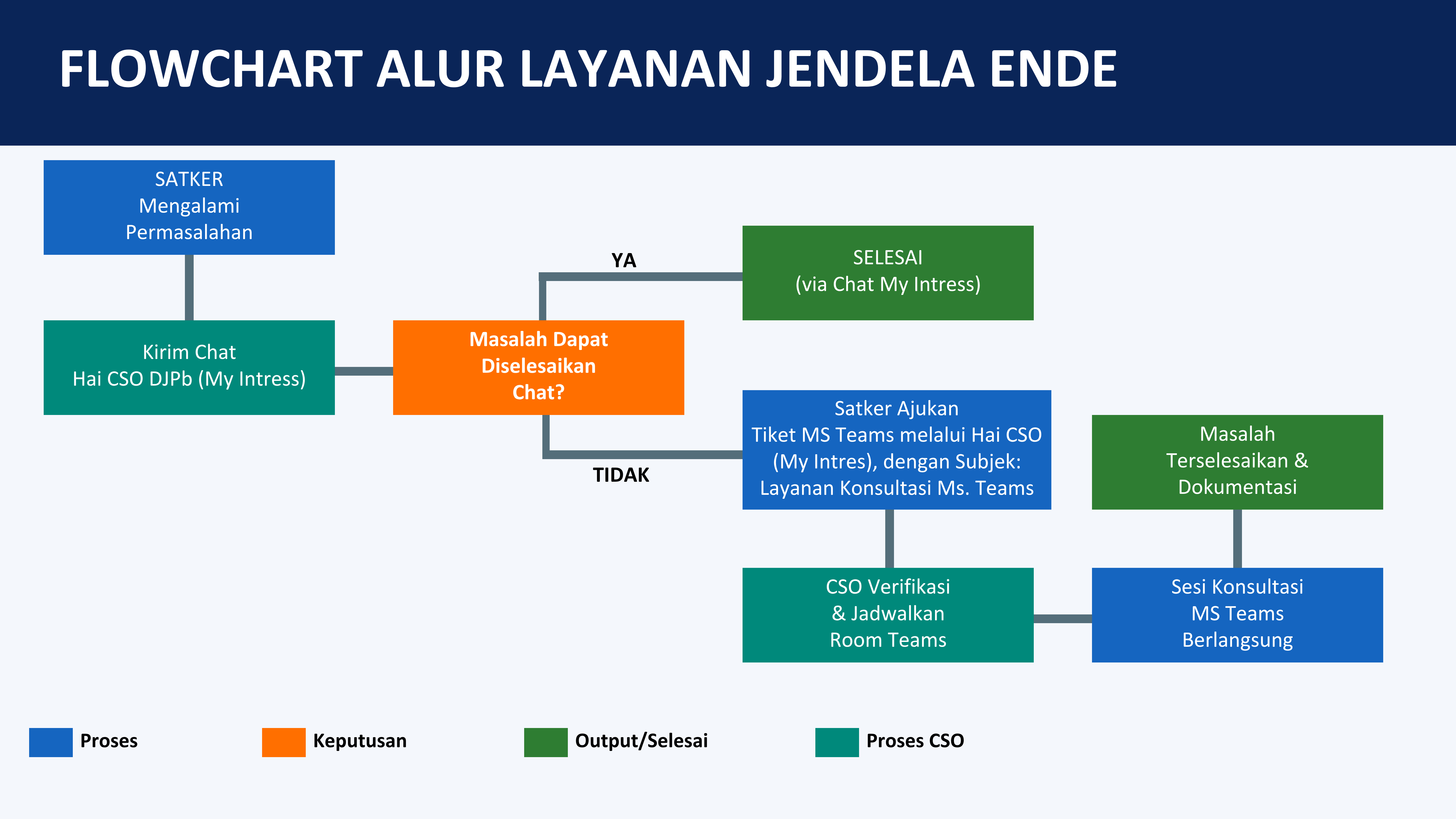 FLOWCHART ALUR LAYANAN JENDELA ENDE

SATKER
Mengalami
Permasalahan

Kirim Chat
Hai CSO DJPb (My Intress)

Masalah Dapat
Diselesaikan
Chat?

YA

SELESAI
(via Chat My Intress)

TIDAK

Satker Ajukan
Tiket MS Teams melalui Hai CSO
(My Intres), dengan Subjek:
Layanan Konsultasi Ms. Teams

CSO Verifikasi
& Jadwalkan
Room Teams

Sesi Konsultasi
MS Teams
Berlangsung

Masalah
Terselesaikan &
Dokumentasi

Proses
Keputusan
Output/Selesai
Proses CSO